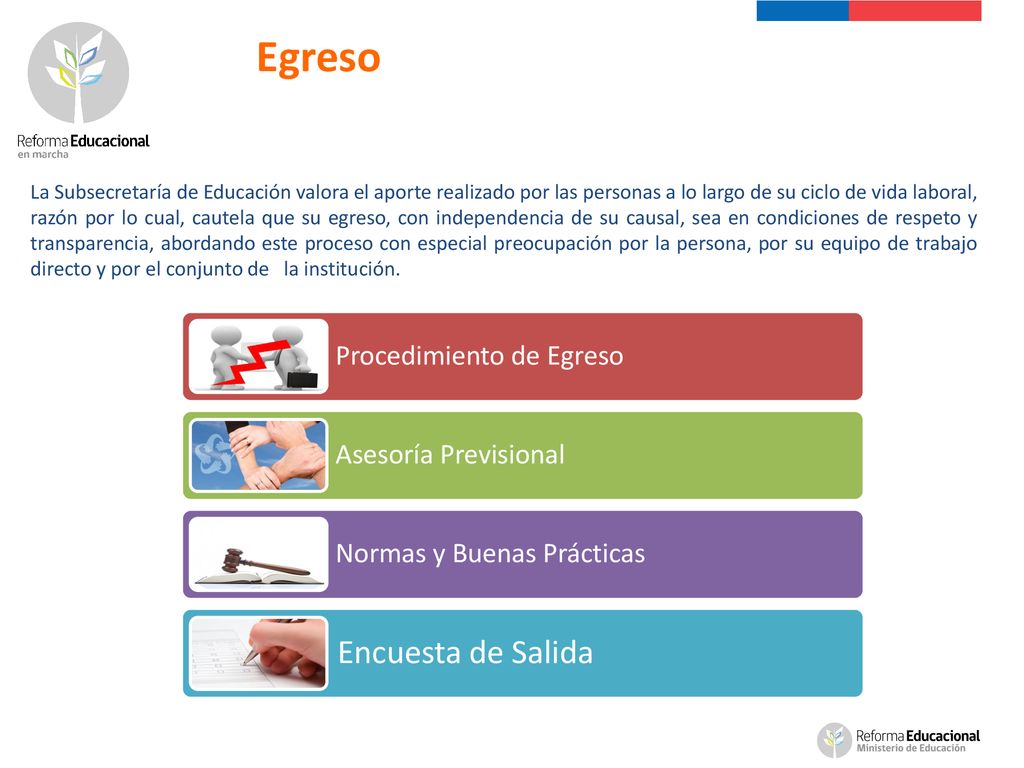 Reforma Educacional
en marcha

Egreso

La Subsecretaría de Educación valora el aporte realizado por las personas a lo largo de su ciclo de vida laboral, razón por lo cual, cautela que su egreso, con independencia de su causal, sea en condiciones de respeto y transparencia, abordando este proceso con especial preocupación por la persona, por su equipo de trabajo directo y por el conjunto de la institución.

Procedimiento de Egreso

Asesoría Previsional

Normas y Buenas Prácticas

Encuesta de Salida

Reforma Educacional
Ministerio de Educación